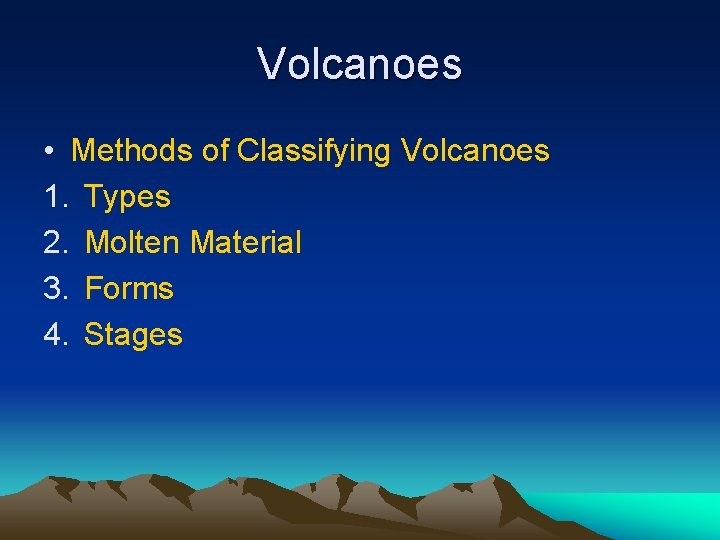 Volcanoes

• Methods of Classifying Volcanoes

1. Types
2. Molten Material
3. Forms
4. Stages